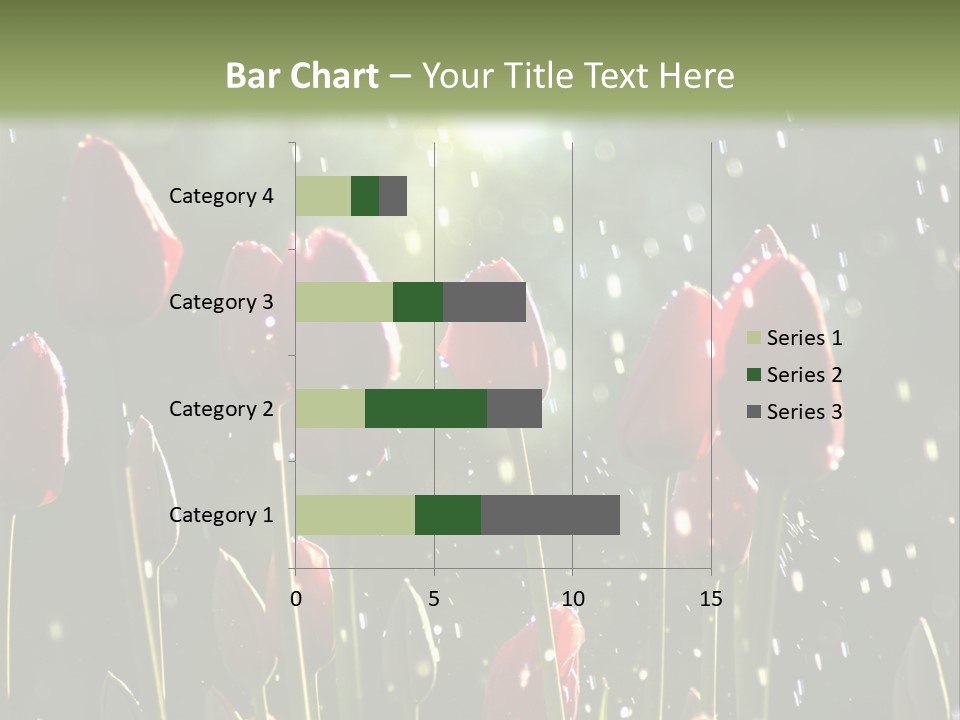 Bar Chart – Your Title Text Here

Category 4
Category 3
Category 2
Category 1

0
5
10
15

Series 1
Series 2
Series 3